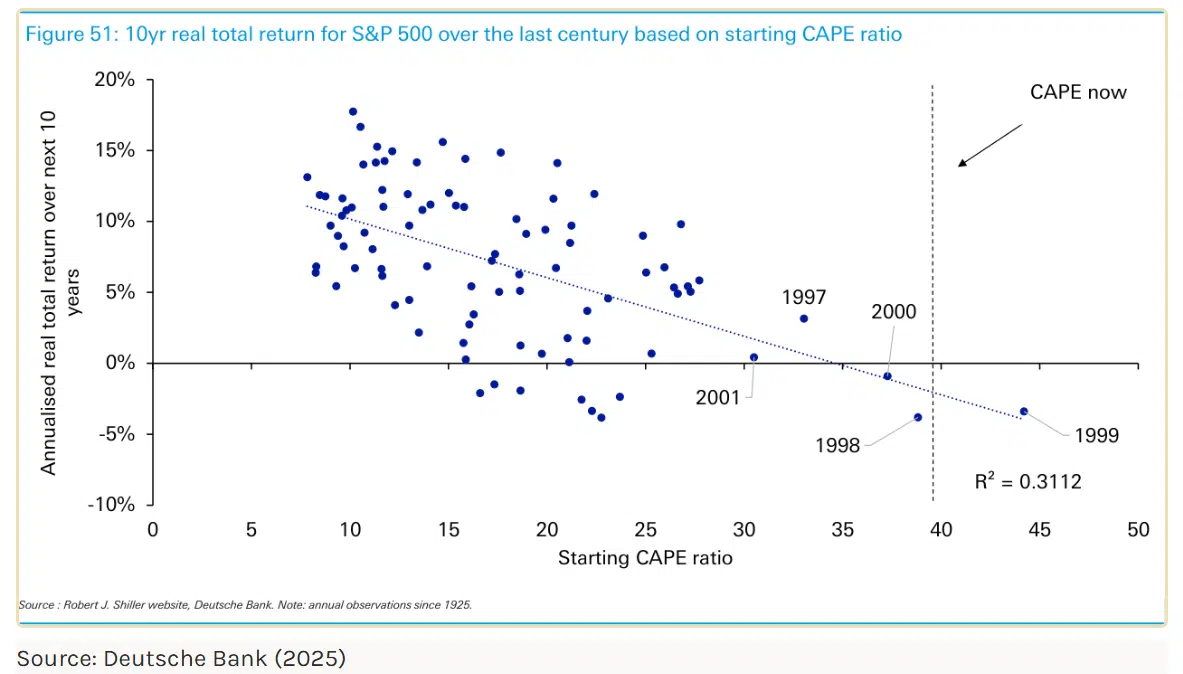 Figure 51: 10yr real total return for S&P 500 over the last century based on starting CAPE ratio

Annualised real total return over next 10 years

20%
15%
10%
5%
0%
-5%
-10%

CAPE now

1997
2000
2001
1998
1999

$R^2 = 0.3112$

0 5 10 15 20 25 30 35 40 45 50

Starting CAPE ratio

Source : Robert J. Shiller website, Deutsche Bank. Note: annual observations since 1925.

Source: Deutsche Bank (2025)